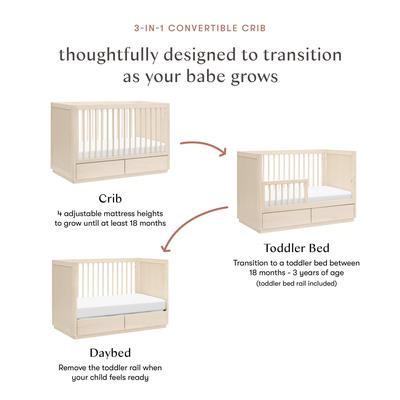 3-IN-1 CONVERTIBLE CRIB

thoughtfully designed to transition as your babe grows

Crib
4 adjustable mattress heights to grow until at least 18 months

Toddler Bed
Transition to a toddler bed between 18 months - 3 years of age
(toddler bed rail included)

Daybed
Remove the toddler rail when your child feels ready